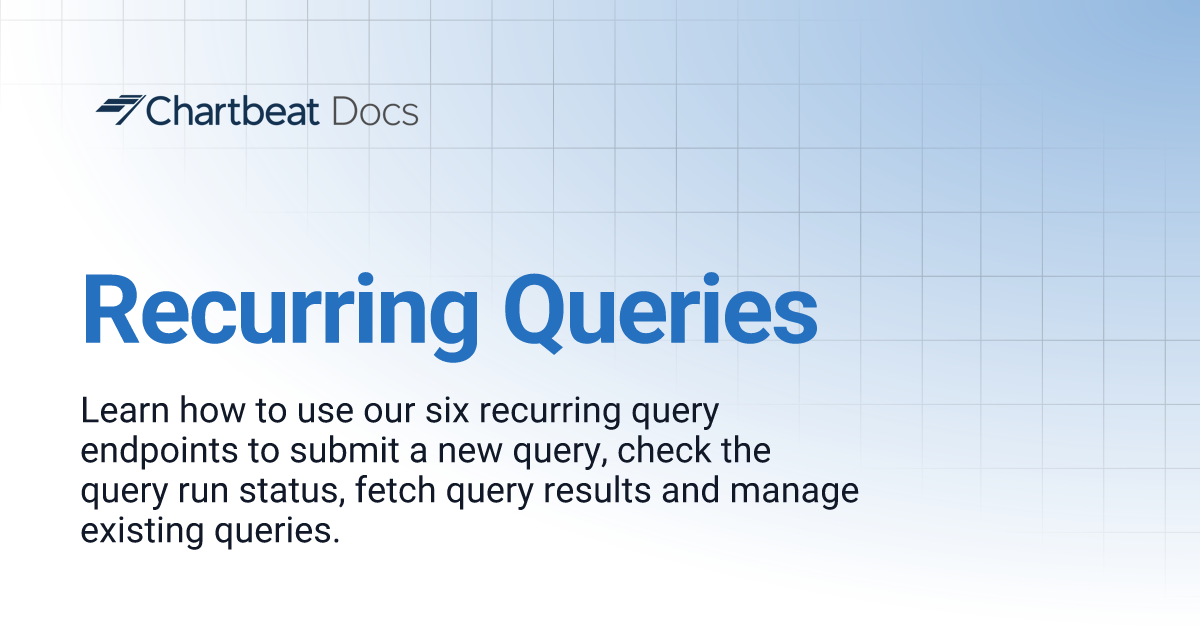 Chartbeat Docs

Recurring Queries

Learn how to use our six recurring query endpoints to submit a new query, check the query run status, fetch query results and manage existing queries.